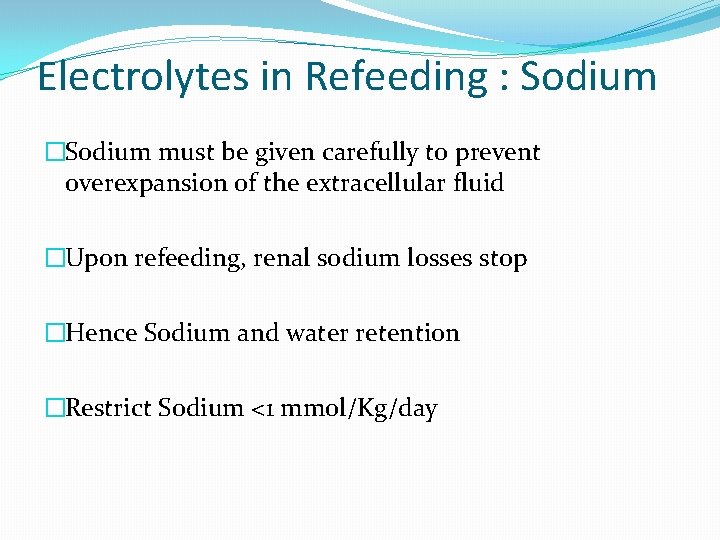 Electrolytes in Refeeding : Sodium

□Sodium must be given carefully to prevent overexpansion of the extracellular fluid

□Upon refeeding, renal sodium losses stop

□Hence Sodium and water retention

□Restrict Sodium <1 mmol/Kg/day